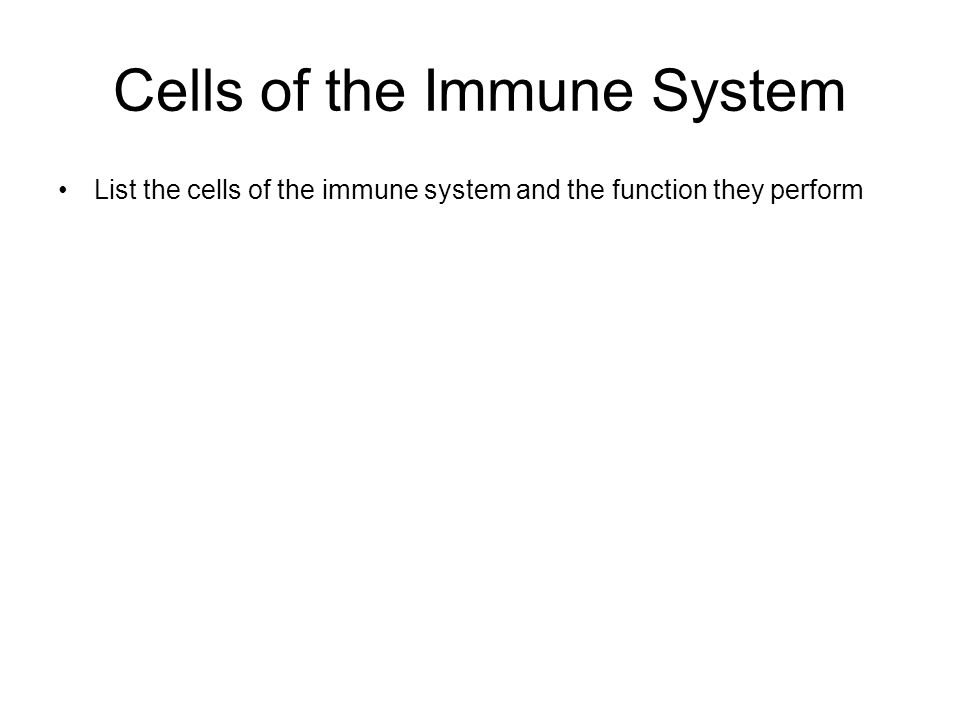 Cells of the Immune System

• List the cells of the immune system and the function they perform